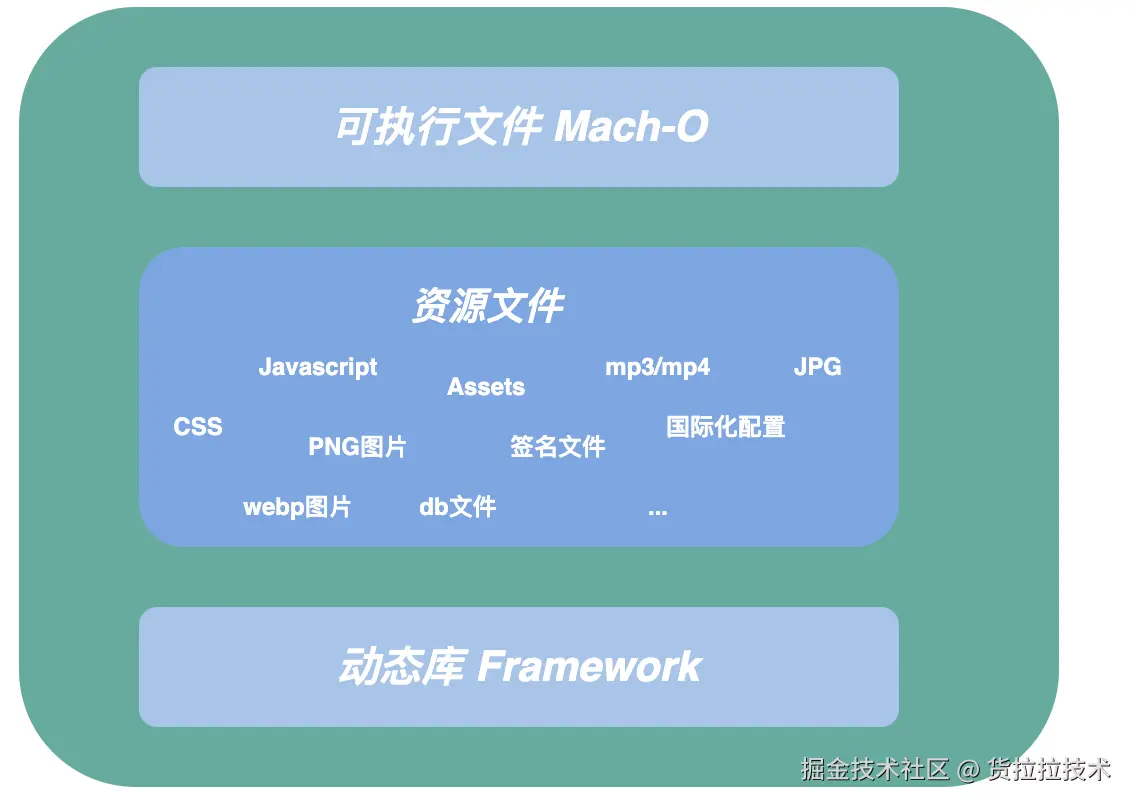 可执行文件 Mach-O

资源文件

Javascript

Assets

mp3/mp4

JPG

CSS

PNG图片

签名文件

国际化配置

webp图片

db文件

...

动态库 Framework

掘金技术社区 @ 货拉拉技术